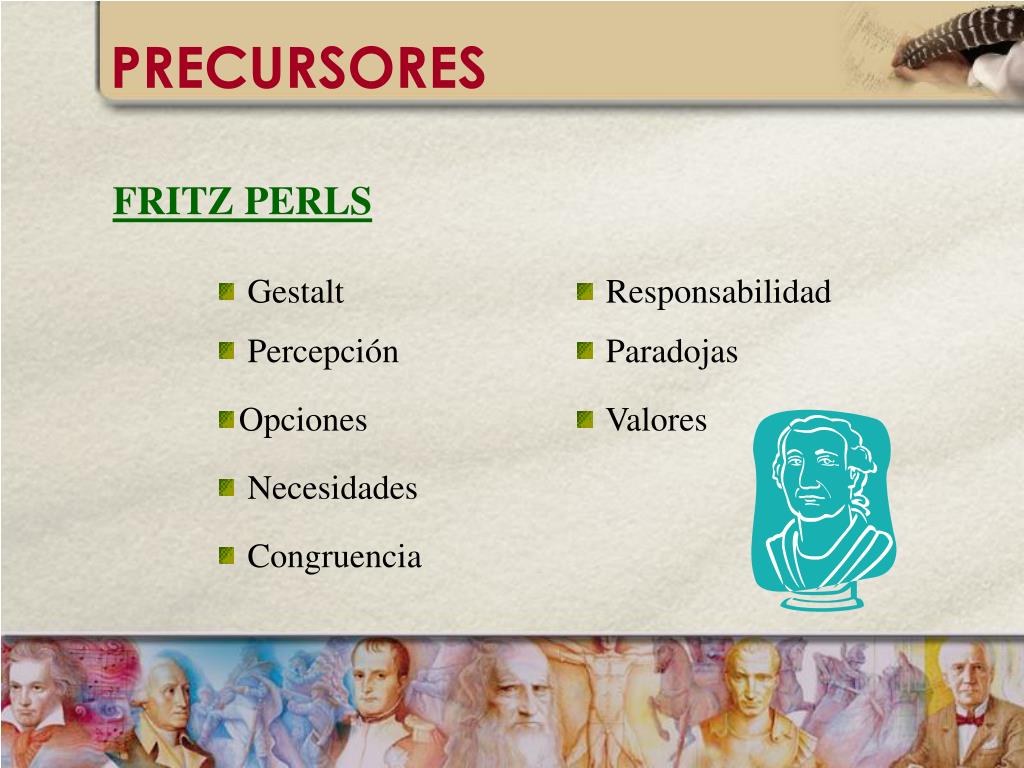 PRECURSORES

FRITZ PERLS

Gestalt
Percepción
Opciones
Necesidades
Congruencia

Responsabilidad
Paradojas
Valores